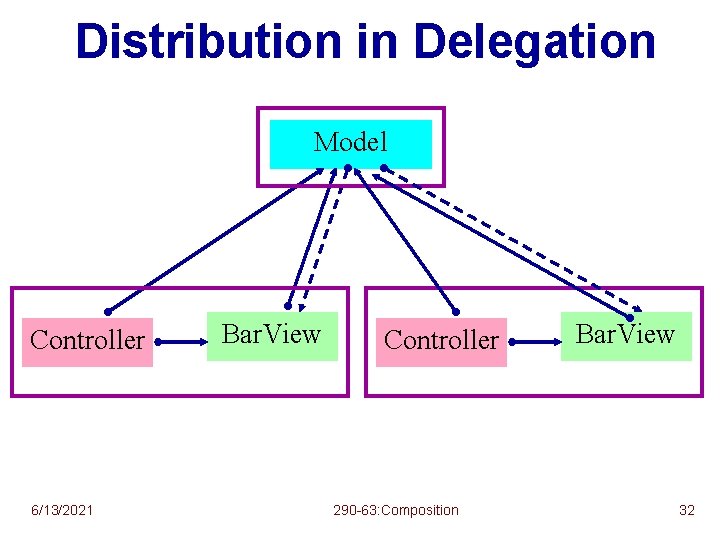 Distribution in Delegation

Model

Controller

BarView

Controller

BarView

6/13/2021

290-63:Composition

32